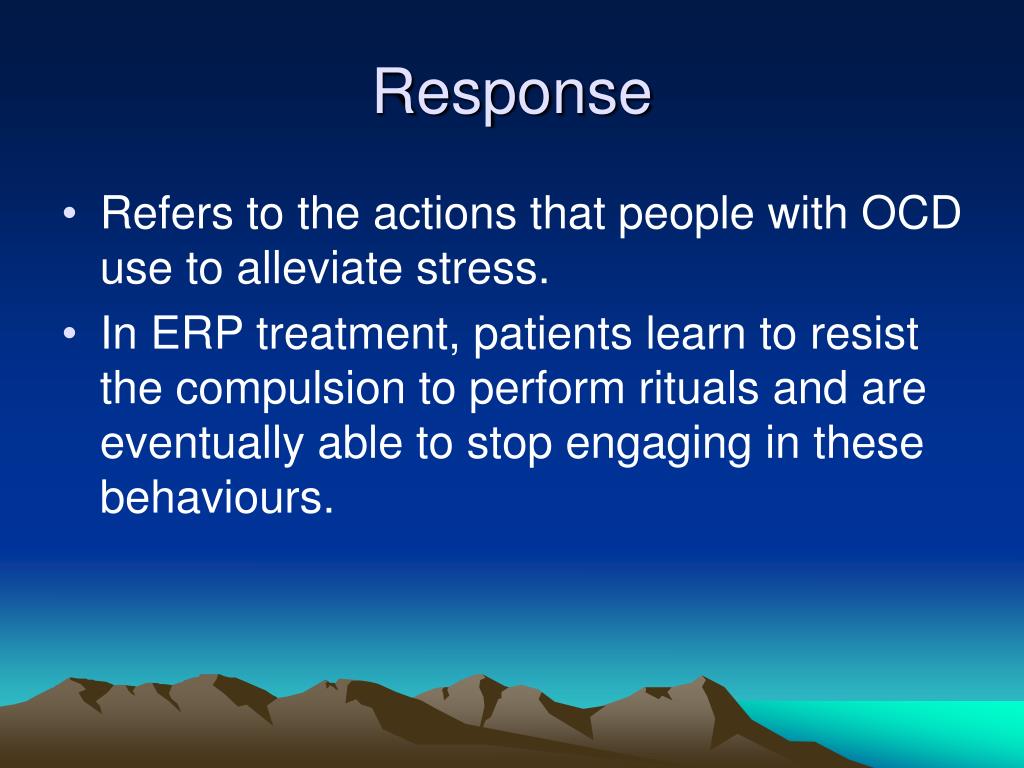 Response

• Refers to the actions that people with OCD use to alleviate stress.
• In ERP treatment, patients learn to resist the compulsion to perform rituals and are eventually able to stop engaging in these behaviours.